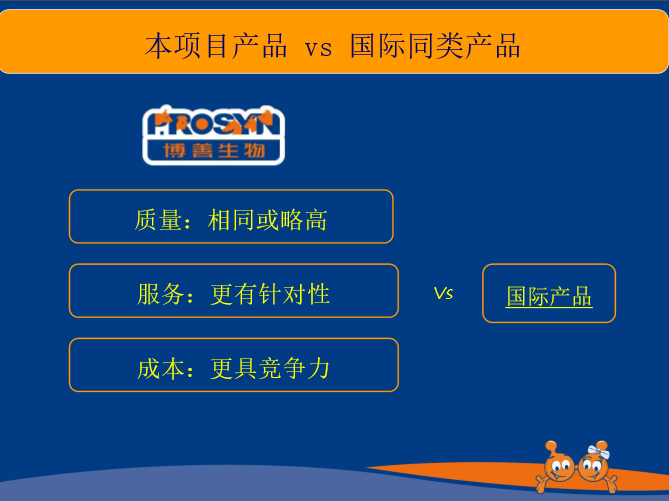 本项目产品 vs 国际同类产品

PROSYN
博善生物

质量：相同或略高

服务：更有针对性

成本：更具竞争力

Vs

国际产品